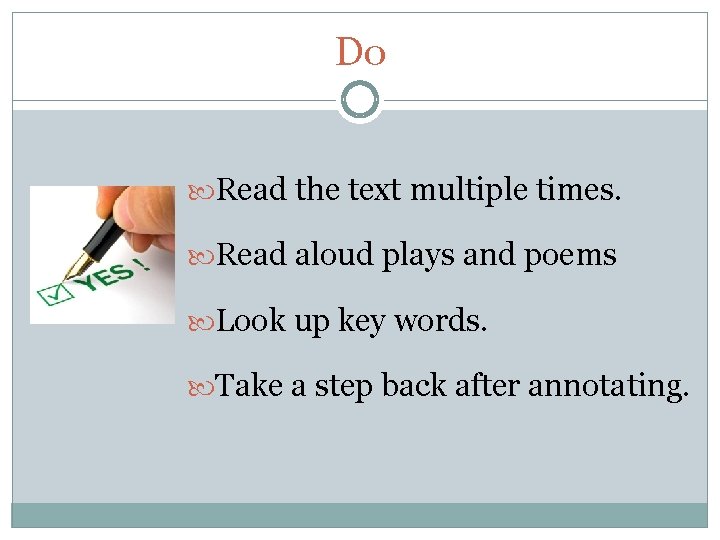 Do

YES !

Read the text multiple times.

Read aloud plays and poems

Look up key words.

Take a step back after annotating.